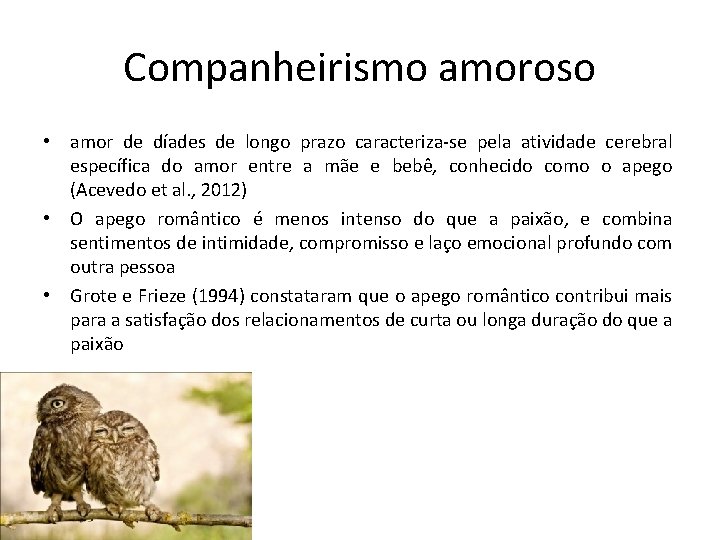 Companheirismo amoroso

• amor de díades de longo prazo caracteriza-se pela atividade cerebral específica do amor entre a mãe e bebê, conhecido como o apego (Acevedo et al., 2012)

• O apego romântico é menos intenso do que a paixão, e combina sentimentos de intimidade, compromisso e laço emocional profundo com outra pessoa

• Grote e Frieze (1994) constataram que o apego romântico contribui mais para a satisfação dos relacionamentos de curta ou longa duração do que a paixão